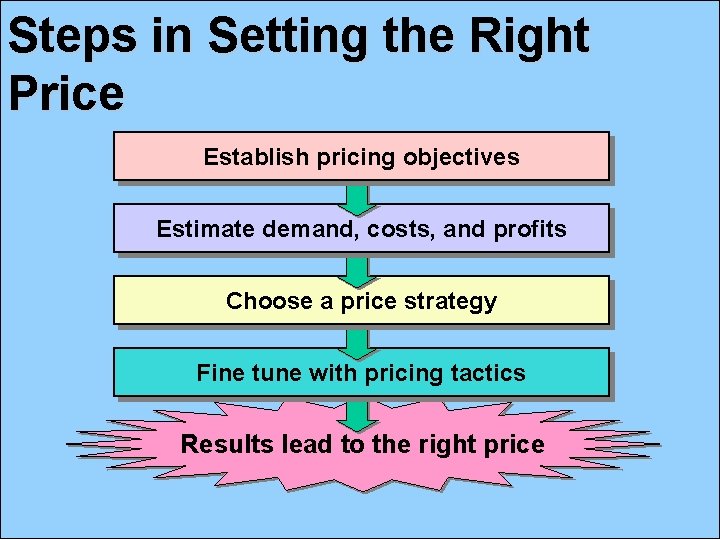 Steps in Setting the Right Price

Establish pricing objectives

Estimate demand, costs, and profits

Choose a price strategy

Fine tune with pricing tactics

Results lead to the right price